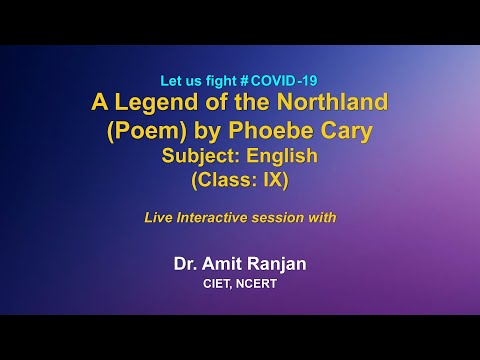 Let us fight #COVID-19
A Legend of the Northland (Poem) by Phoebe Cary
Subject: English
(Class: IX)

Live Interactive session with

Dr. Amit Ranjan
CIET, NCERT